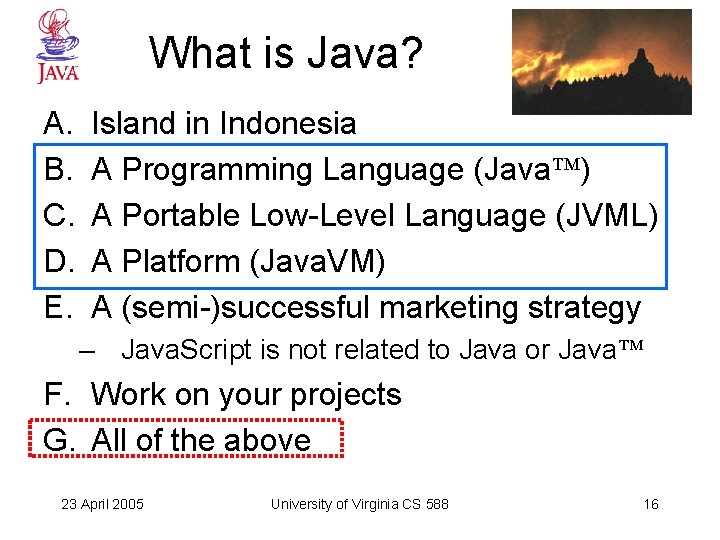 JAVA

What is Java?

A. Island in Indonesia

B. A Programming Language (Java™)

C. A Portable Low-Level Language (JVML)

D. A Platform (JavaVM)

E. A (semi-)successful marketing strategy

– JavaScript is not related to Java or Java™

F. Work on your projects

G. All of the above

23 April 2005

University of Virginia CS 588

16